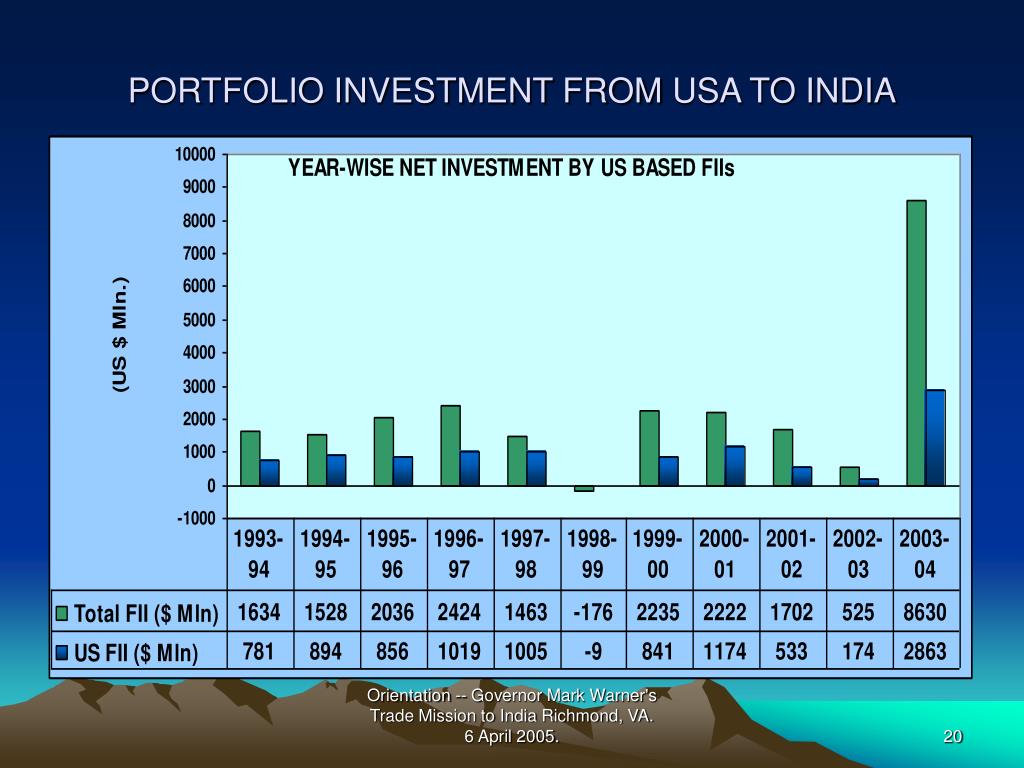 PORTFOLIO INVESTMENT FROM USA TO INDIA

YEAR-WISE NET INVESTMENT BY US BASED FIIs

(US $ Mln.)

10000
9000
8000
7000
6000
5000
4000
3000
2000
1000
0
-1000

| | 1993-94 | 1994-95 | 1995-96 | 1996-97 | 1997-98 | 1998-99 | 1999-00 | 2000-01 | 2001-02 | 2002-03 | 2003-04 |
|---|---|---|---|---|---|---|---|---|---|---|---|
| Total FII ($ Mln) | 1634 | 1528 | 2036 | 2424 | 1463 | -176 | 2235 | 2222 | 1702 | 525 | 8630 |
| US FII ($ Mln) | 781 | 894 | 856 | 1019 | 1005 | -9 | 841 | 1174 | 533 | 174 | 2863 |

Orientation -- Governor Mark Warner's Trade Mission to India Richmond, VA. 6 April 2005.

20